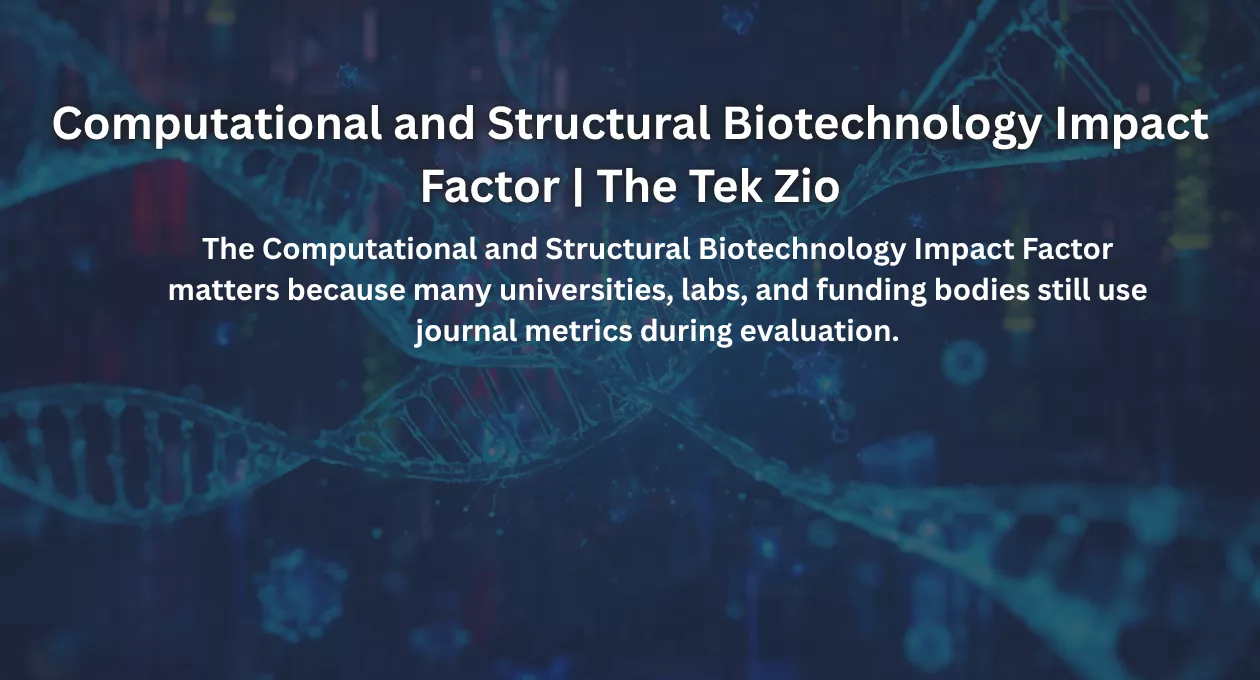 Computational and Structural Biotechnology Impact Factor | The Tek Zio

The Computational and Structural Biotechnology Impact Factor matters because many universities, labs, and funding bodies still use journal metrics during evaluation.